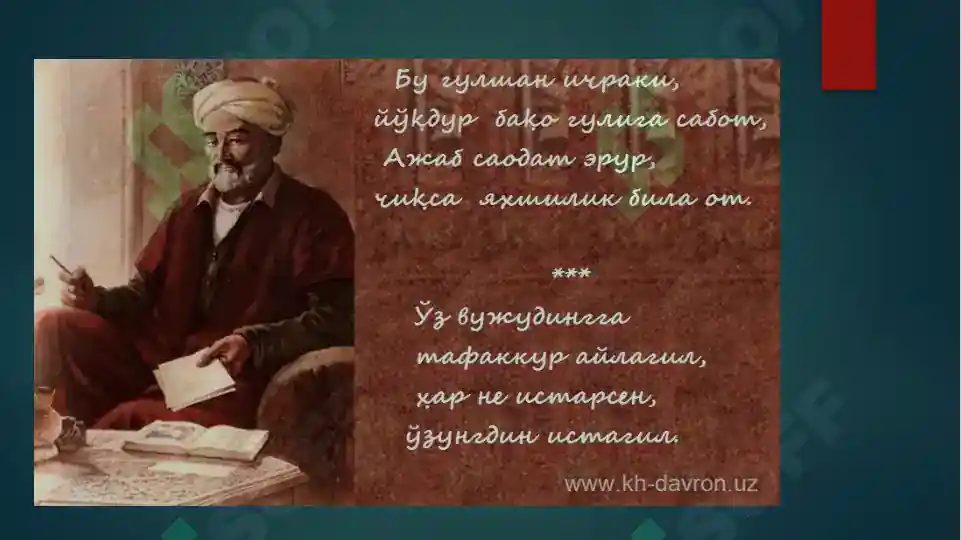 Бу гулшан ичраки,
йўқдур бақо гулига сабот,
Ажаб саодат эрур,
чиқса яхшилик била от.

***

Ўз вужудингга
тафаккур айлагил,
ҳар не истарсен,
ўзунгдин истагил.

www.kh-davron.uz